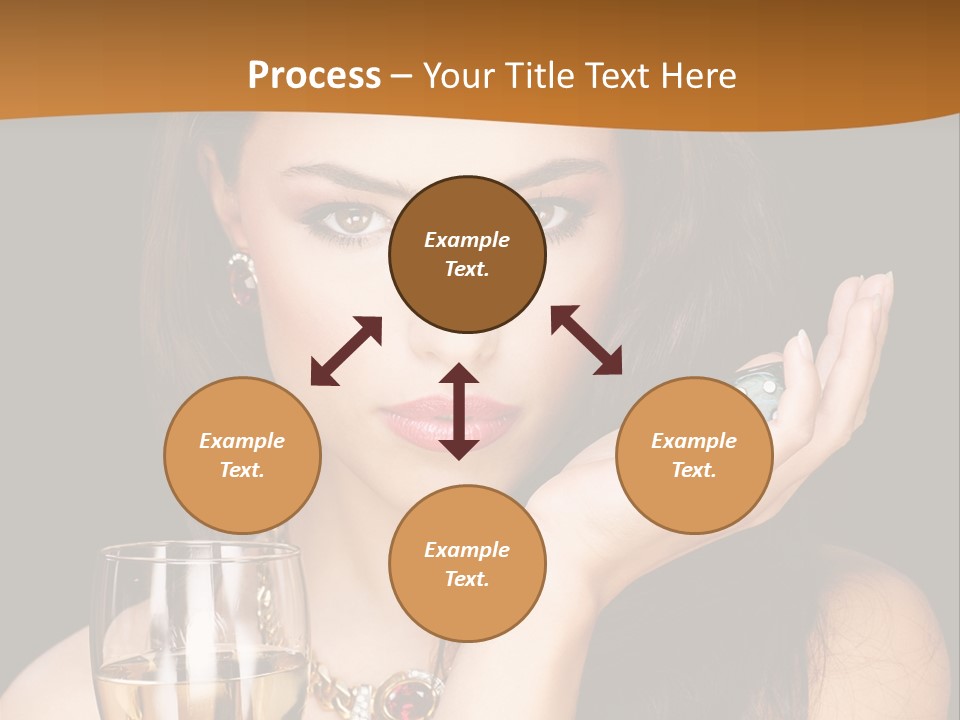 Process – Your Title Text Here

Example Text.

Example Text.

Example Text.

Example Text.